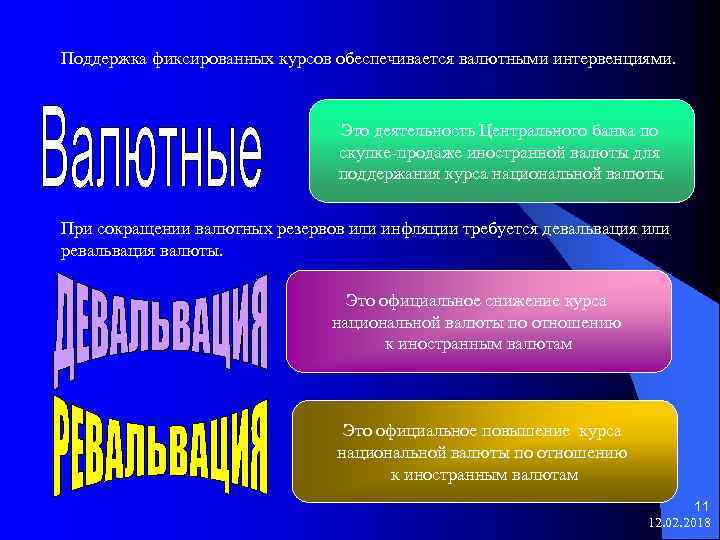 Поддержка фиксированных курсов обеспечивается валютными интервенциями.

Валютные

Это деятельность Центрального банка по скупке-продаже иностранной валюты для поддержания курса национальной валюты

При сокращении валютных резервов или инфляции требуется девальвация или ревальвация валюты.

ДЕВАЛЬВАЦИЯ

Это официальное снижение курса национальной валюты по отношению к иностранным валютам

РЕВАЛЬВАЦИЯ

Это официальное повышение курса национальной валюты по отношению к иностранным валютам

11
12.02.2018